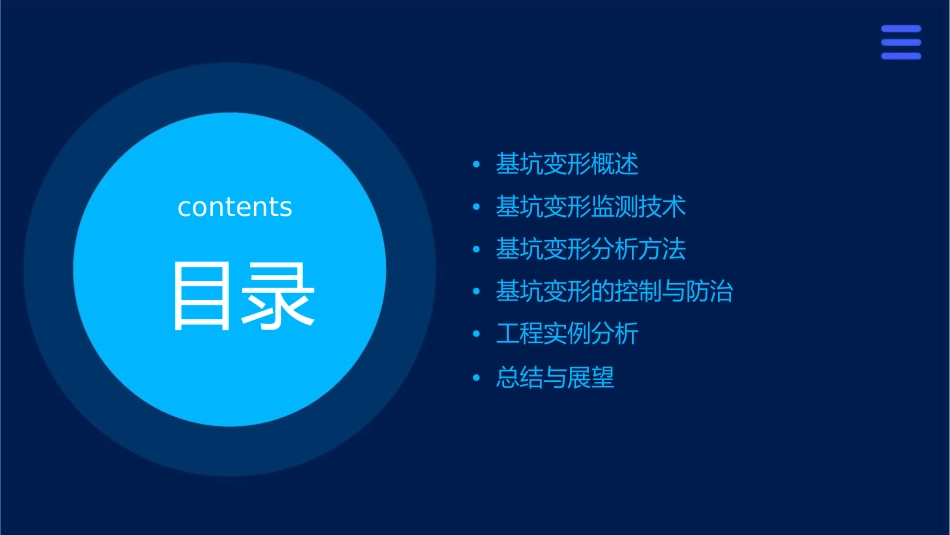 contents

目录

• 基坑变形概述
• 基坑变形监测技术
• 基坑变形分析方法
• 基坑变形的控制与防治
• 工程实例分析
• 总结与展望